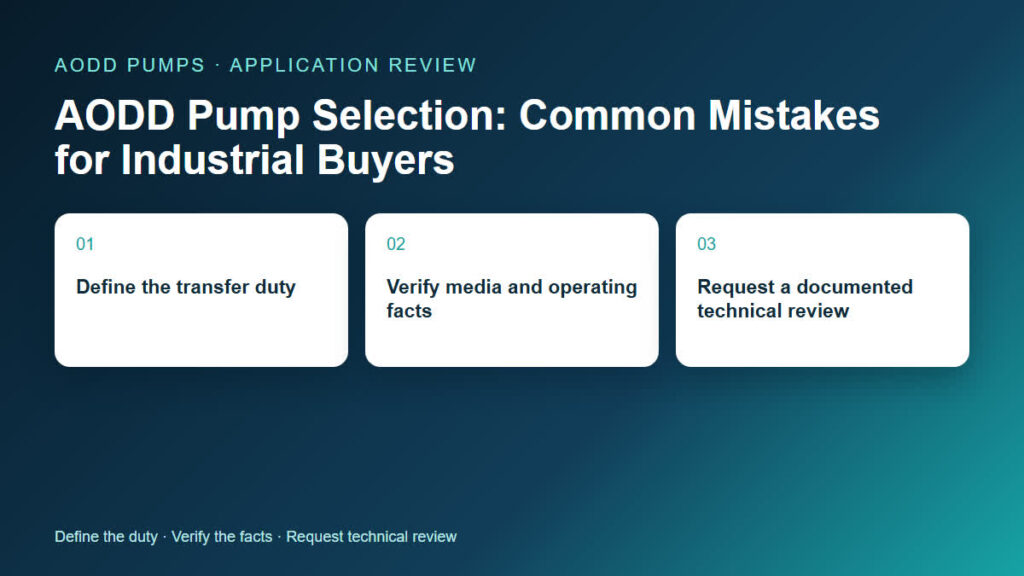 AODD PUMPS · APPLICATION REVIEW

AODD Pump Selection: Common Mistakes for Industrial Buyers

01

Define the transfer duty

02

Verify media and operating facts

03

Request a documented technical review

Define the duty · Verify the facts · Request technical review